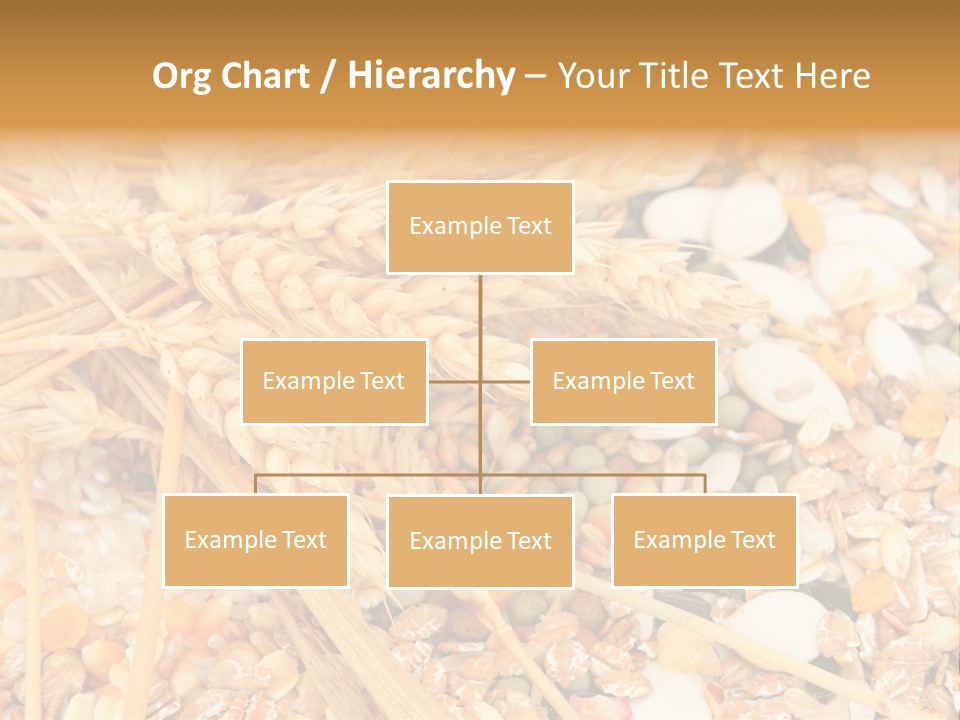 Org Chart / Hierarchy – Your Title Text Here

Example Text

Example Text

Example Text

Example Text

Example Text

Example Text